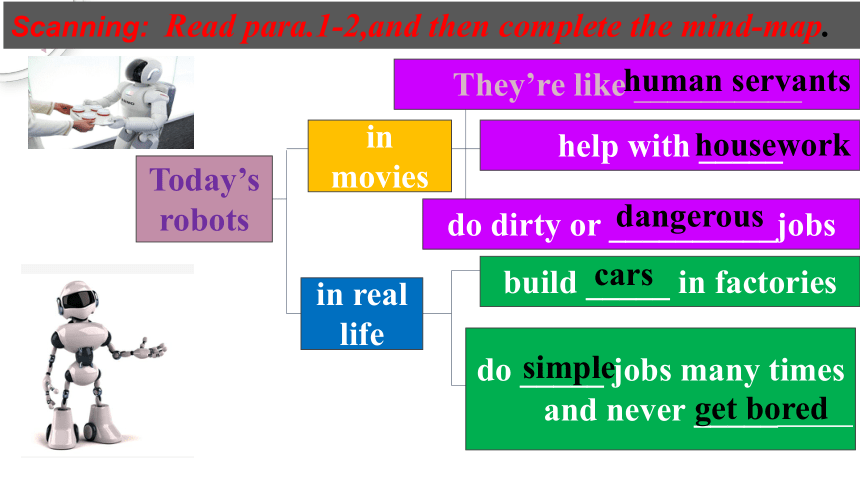 Scanning: Read para.1-2,and then complete the mind-map.

Today's robots

in movies

They're like human servants

help with housework

do dirty or dangerous jobs

in real life

build cars in factories

do simple jobs many times and never get bored